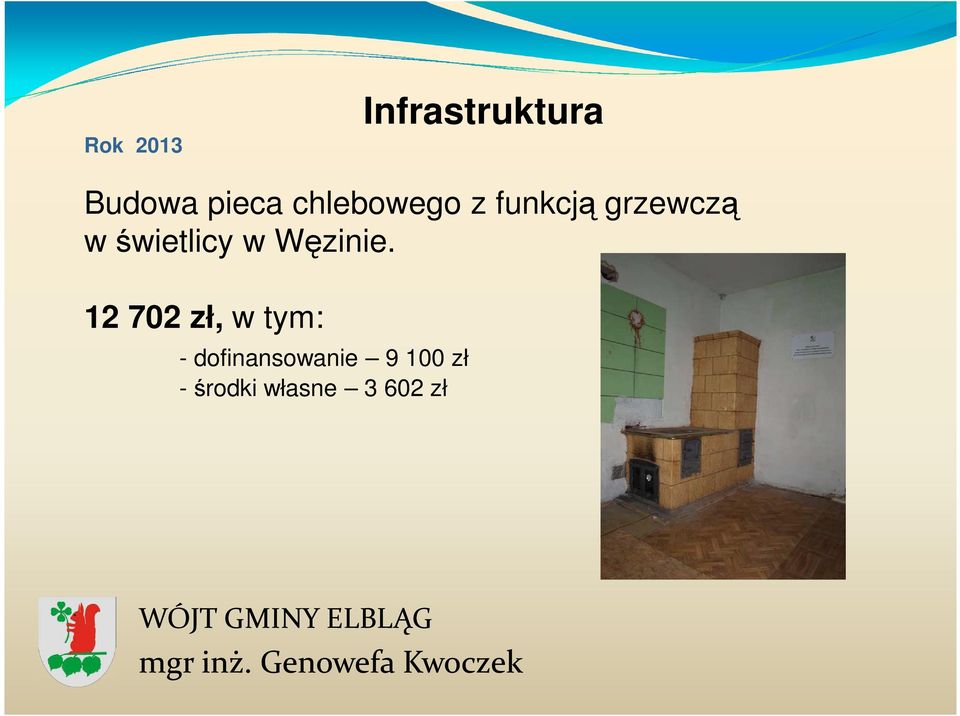 Infrastruktura

Rok 2013

Budowa pieca chlebowego z funkcją grzewczą w świetlicy w Węzinie.

12 702 zł, w tym:

- dofinansowanie – 9 100 zł
- środki własne – 3 602 zł

WÓJT GMINY ELBLĄG
mgr inż. Genowefa Kwoczek